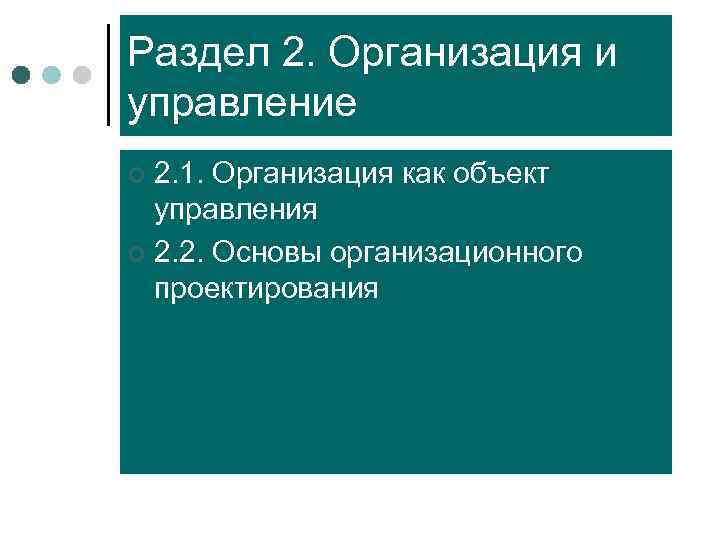 Раздел 2. Организация и управление

2.1. Организация как объект управления

2.2. Основы организационного проектирования